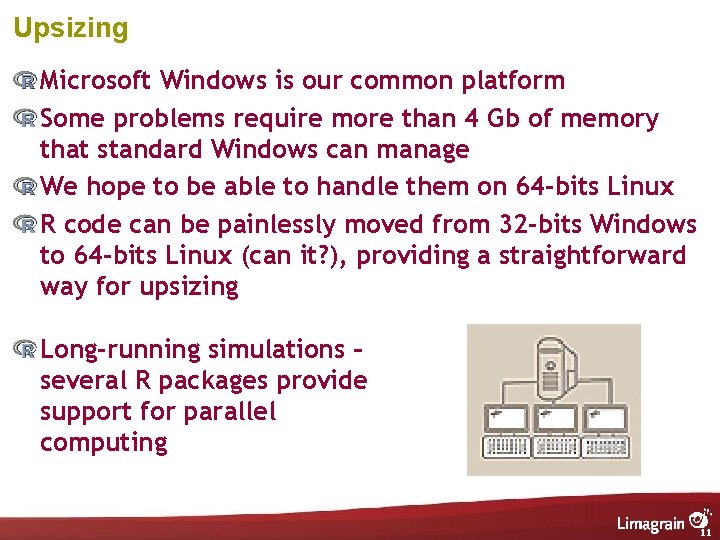 Upsizing

Microsoft Windows is our common platform

Some problems require more than 4 Gb of memory that standard Windows can manage

We hope to be able to handle them on 64-bits Linux

R code can be painlessly moved from 32-bits Windows to 64-bits Linux (can it?), providing a straightforward way for upsizing

Long-running simulations – several R packages provide support for parallel computing

Limagrain

11